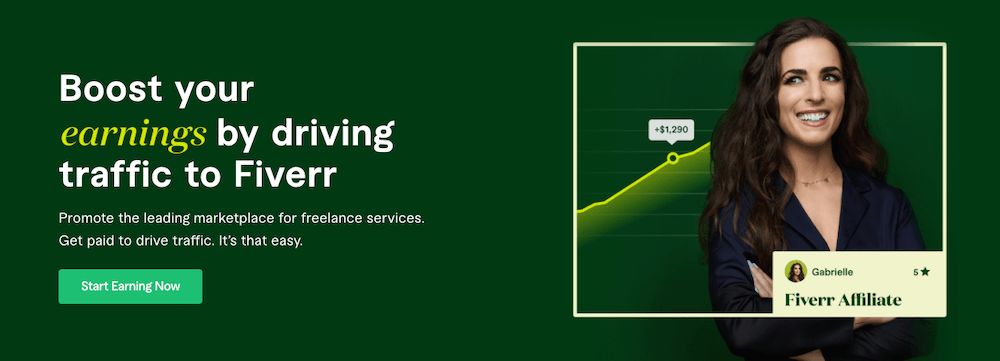 Boost your earnings by driving traffic to Fiverr

Promote the leading marketplace for freelance services. Get paid to drive traffic. It's that easy.

Start Earning Now

+$1,290

Gabrielle

5 ★

Fiverr Affiliate